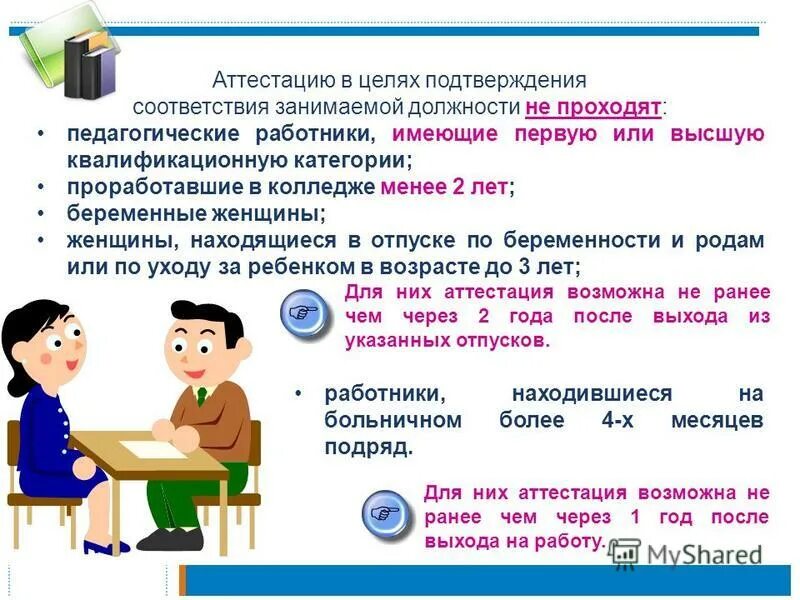 Аттестацию в целях подтверждения соответствия занимаемой должности не проходят:

• педагогические работники, имеющие первую или высшую квалификационную категории;
• проработавшие в колледже менее 2 лет;
• беременные женщины;
• женщины, находящиеся в отпуске по беременности и родам или по уходу за ребенком в возрасте до 3 лет;

Для них аттестация возможна не ранее чем через 2 года после выхода из указанных отпусков.

• работники, находившиеся на больничном более 4-х месяцев подряд.

Для них аттестация возможна не ранее чем через 1 год после выхода на работу.

MyShared